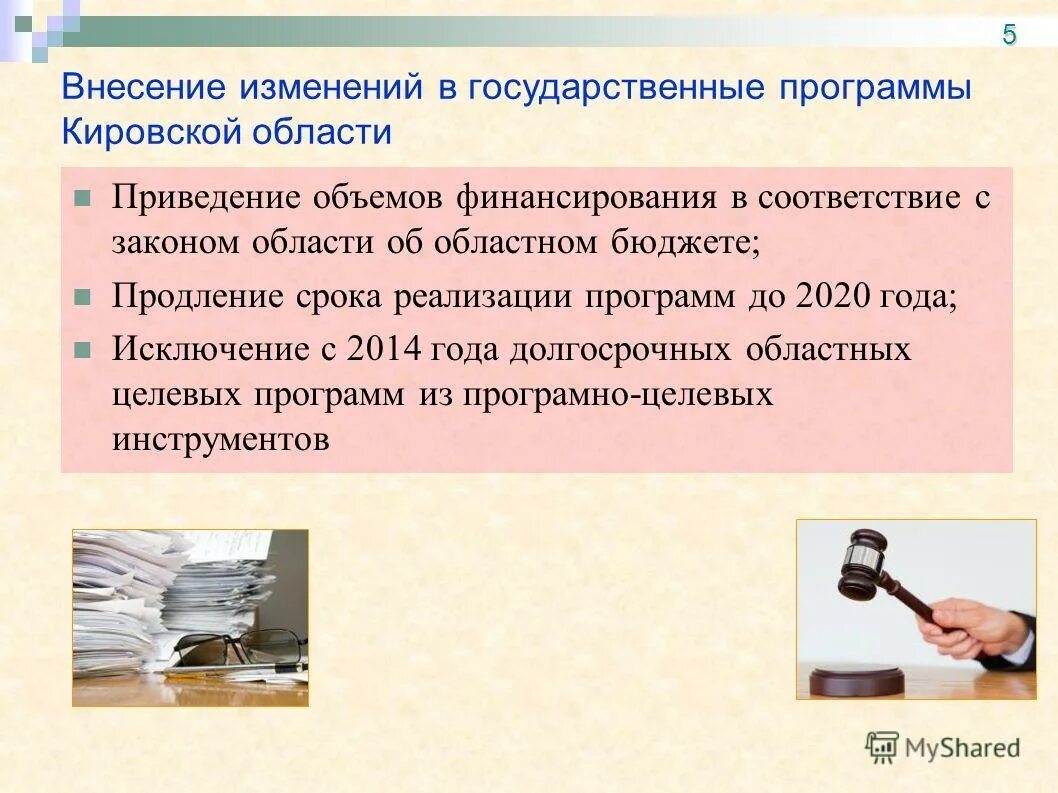 5

Внесение изменений в государственные программы Кировской области

Приведение объемов финансирования в соответствие с законом области об областном бюджете;

Продление срока реализации программ до 2020 года;

Исключение с 2014 года долгосрочных областных целевых программ из програмно-целевых инструментов

MyShared